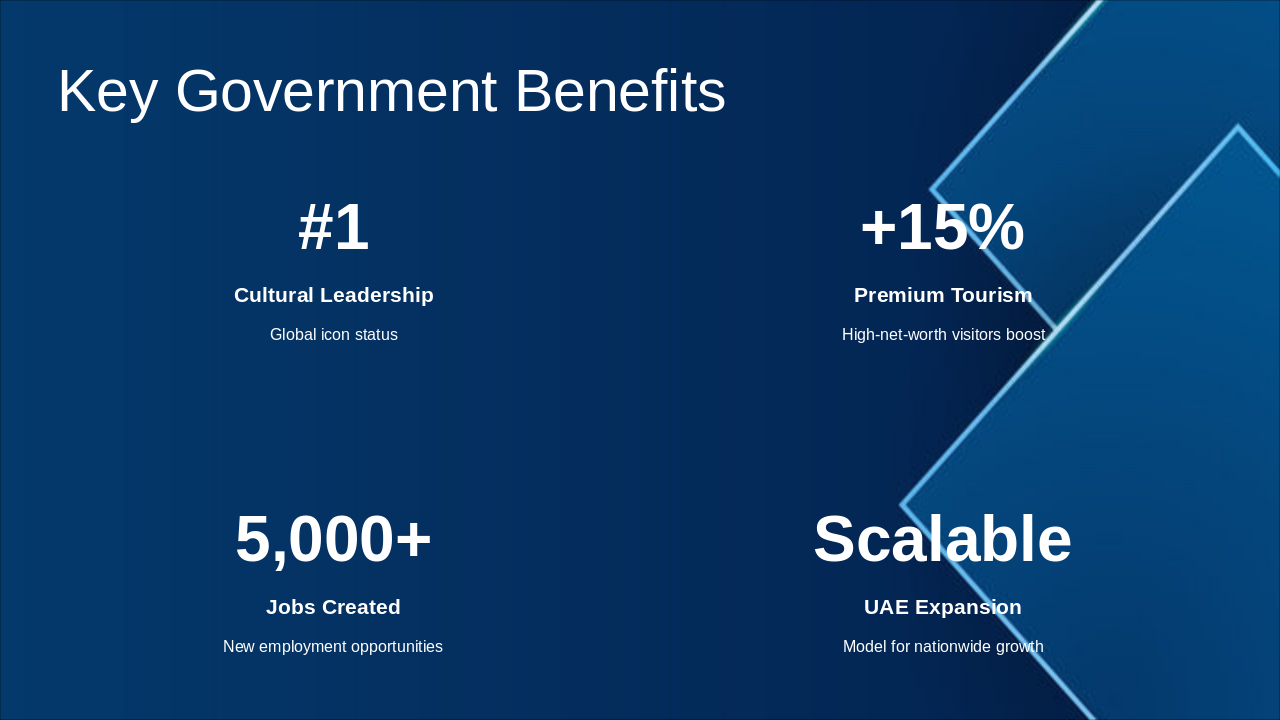 Key Government Benefits

#1

Cultural Leadership

Global icon status

+15%

Premium Tourism

High-net-worth visitors boost

5,000+

Jobs Created

New employment opportunities

Scalable

UAE Expansion

Model for nationwide growth